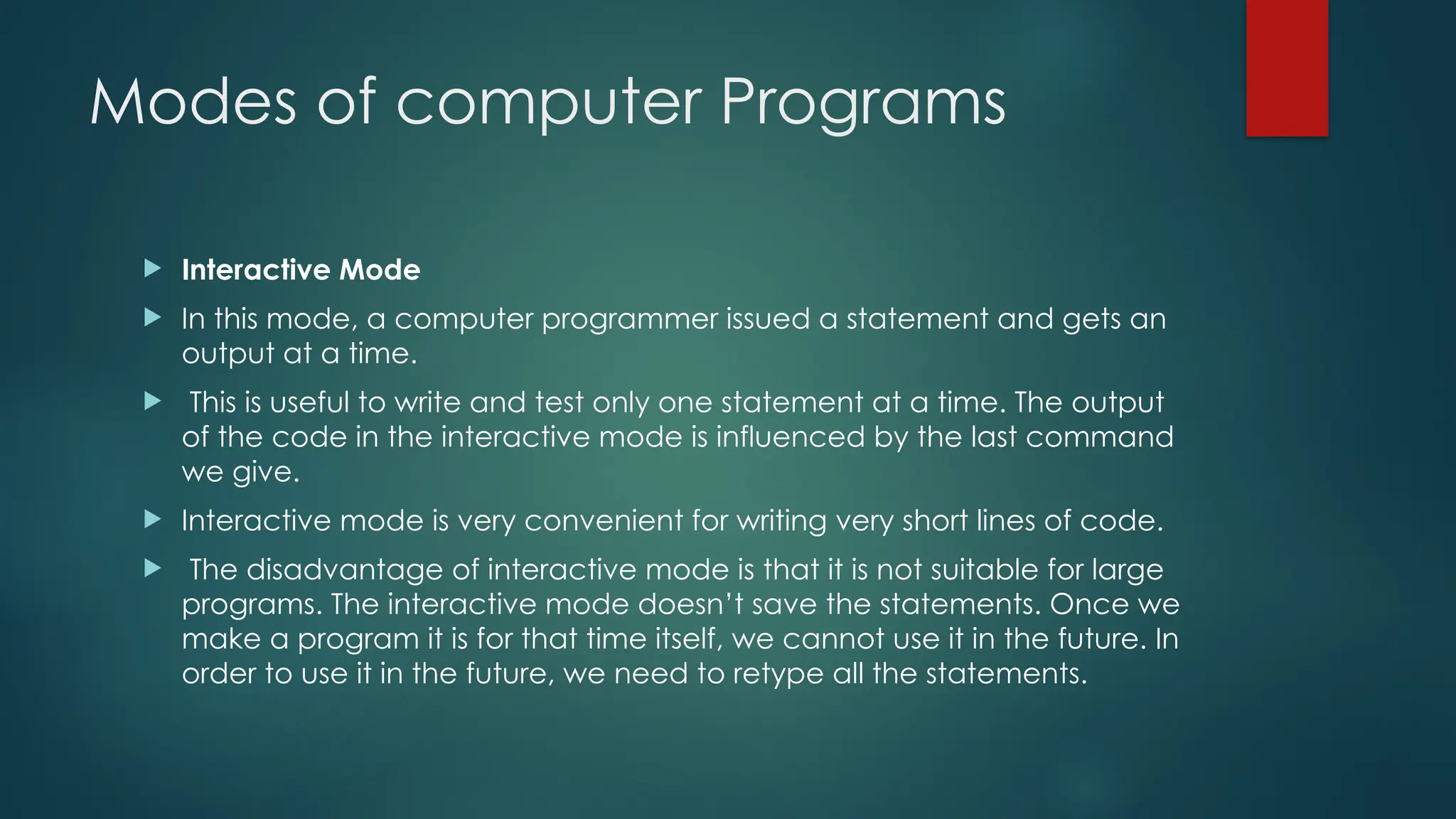 Modes of computer Programs

Interactive Mode

In this mode, a computer programmer issued a statement and gets an output at a time.

This is useful to write and test only one statement at a time. The output of the code in the interactive mode is influenced by the last command we give.

Interactive mode is very convenient for writing very short lines of code.

The disadvantage of interactive mode is that it is not suitable for large programs. The interactive mode doesn’t save the statements. Once we make a program it is for that time itself, we cannot use it in the future. In order to use it in the future, we need to retype all the statements.